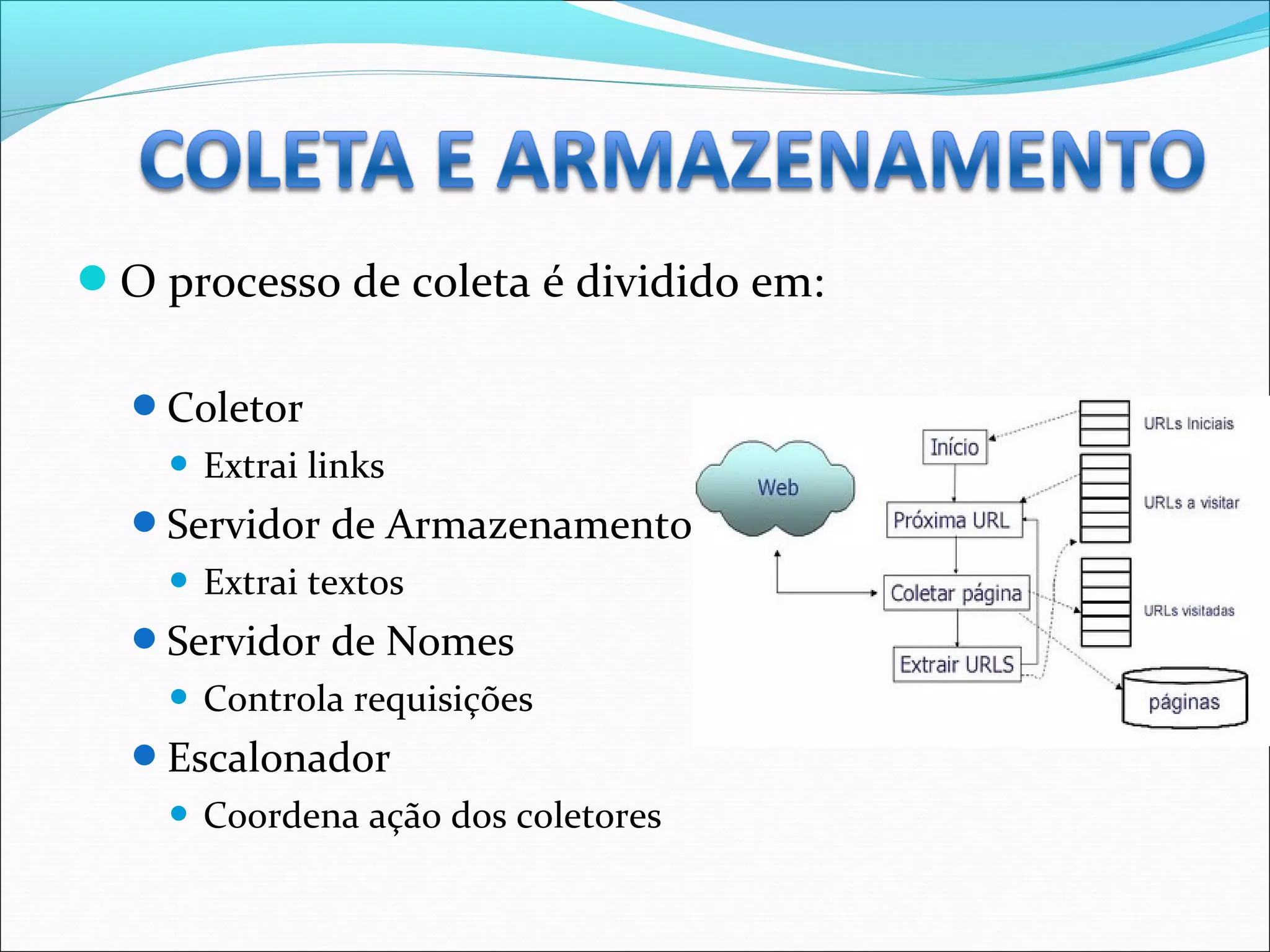 COLETA E ARMAZENAMENTO

O processo de coleta é dividido em:

Coletor
Extrai links
Servidor de Armazenamento
Extrai textos
Servidor de Nomes
Controla requisições
Escalonador
Coordena ação dos coletores

Web
Início
Próxima URL
Coletar página
Extrair URLS
URLs Iniciais
URLs a visitar
URLs visitadas
páginas